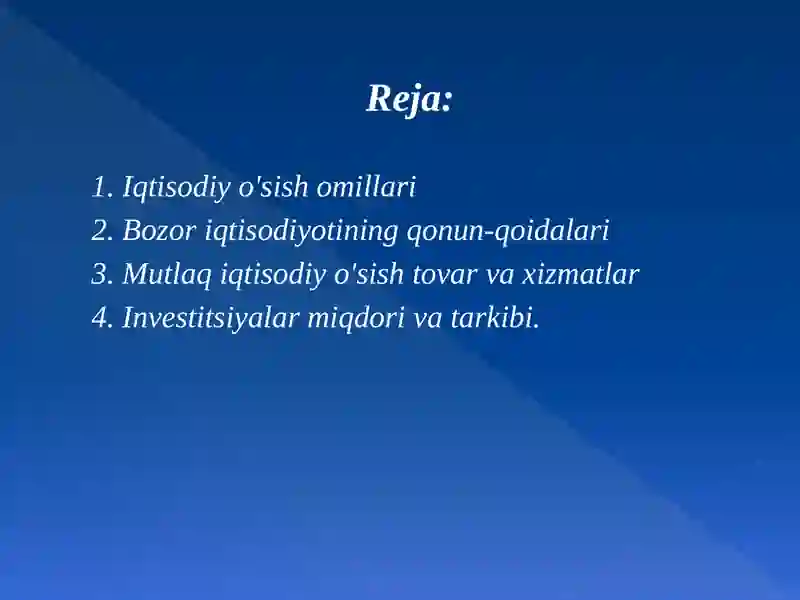 Reja:

1. Iqtisodiy o'sish omillari
2. Bozor iqtisodiyotining qonun-qoidalari
3. Mutlaq iqtisodiy o'sish tovar va xizmatlar
4. Investitsiyalar miqdori va tarkibi.